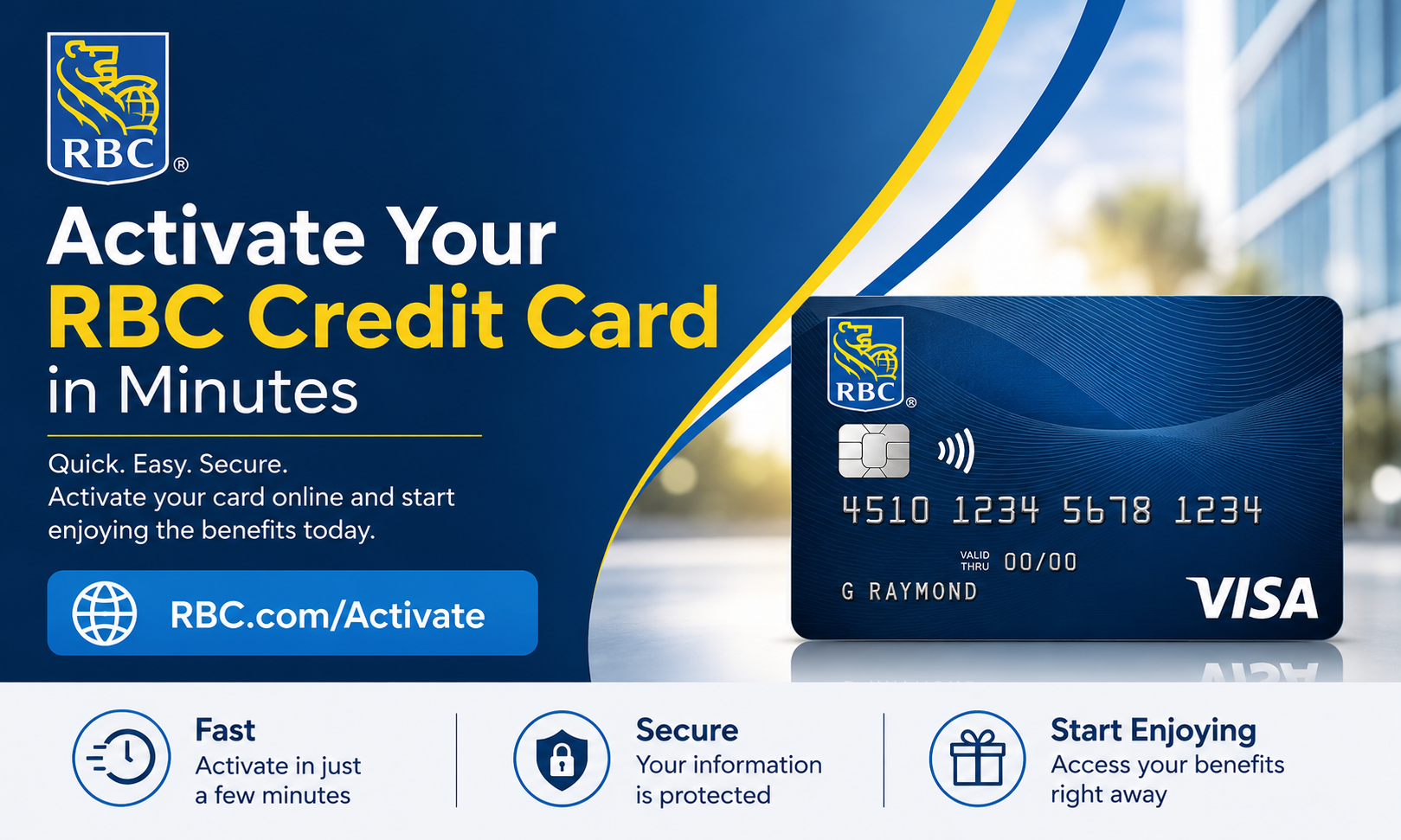 RBC®

Activate Your
RBC Credit Card
in Minutes

Quick. Easy. Secure.
Activate your card online and start enjoying the benefits today.

RBC.com/Activate

RBC®

4510 1234 5678 1234

VALID THRU 00/00

G RAYMOND

VISA

Fast
Activate in just a few minutes

Secure
Your information is protected

Start Enjoying
Access your benefits right away